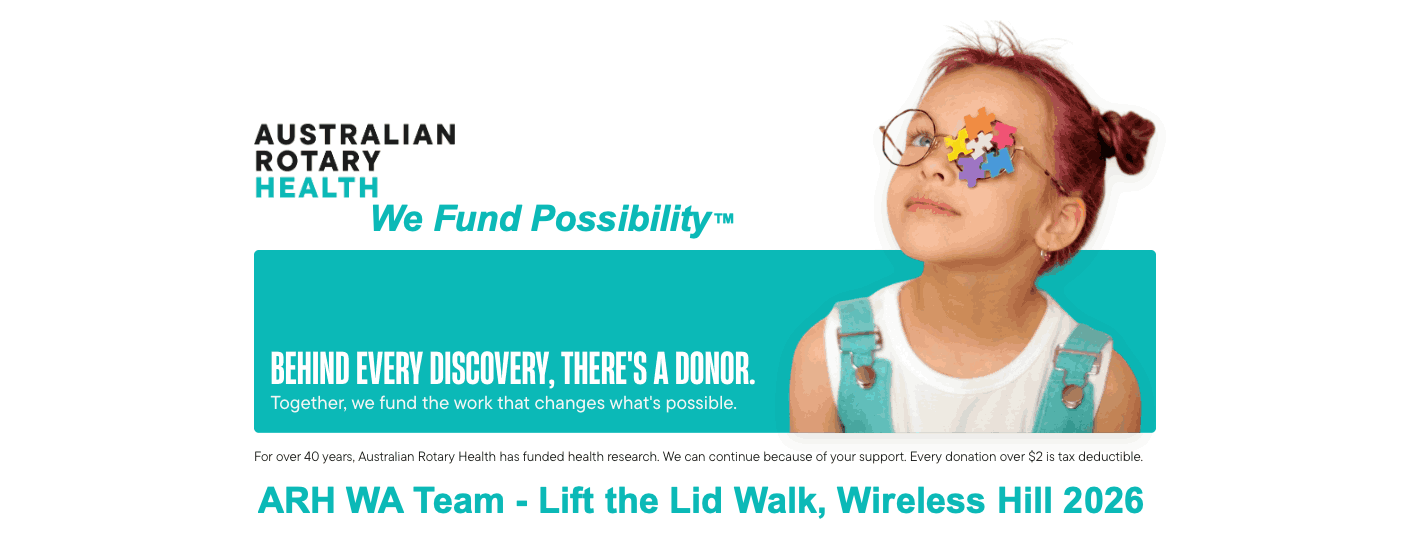 AUSTRALIAN
ROTARY
HEALTH
We Fund Possibility™

BEHIND EVERY DISCOVERY, THERE'S A DONOR.
Together, we fund the work that changes what's possible.

For over 40 years, Australian Rotary Health has funded health research. We can continue because of your support. Every donation over $2 is tax deductible.

ARH WA Team - Lift the Lid Walk, Wireless Hill 2026